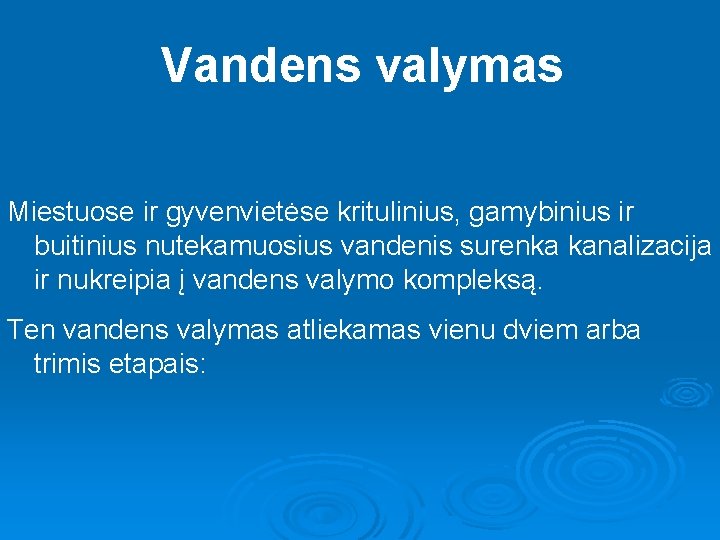 Vandens valymas

Miestuose ir gyvenvietėse kritulinius, gamybinius ir buitinius nutekamuosius vandenis surenka kanalizacija ir nukreipia į vandens valymo kompleksą.

Ten vandens valymas atliekamas vienu dviem arba trimis etapais: